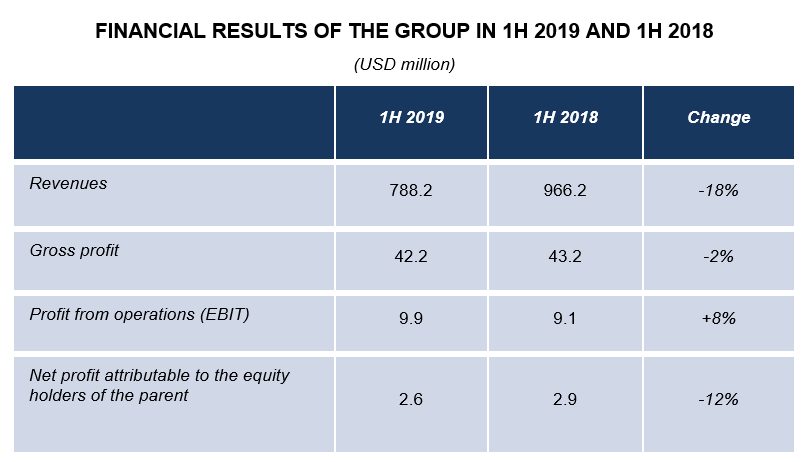 FINANCIAL RESULTS OF THE GROUP IN 1H 2019 AND 1H 2018

(USD million)

| | 1H 2019 | 1H 2018 | Change |
|---|---|---|---|
| Revenues | 788.2 | 966.2 | -18% |
| Gross profit | 42.2 | 43.2 | -2% |
| Profit from operations (EBIT) | 9.9 | 9.1 | +8% |
| Net profit attributable to the equity holders of the parent | 2.6 | 2.9 | -12% |